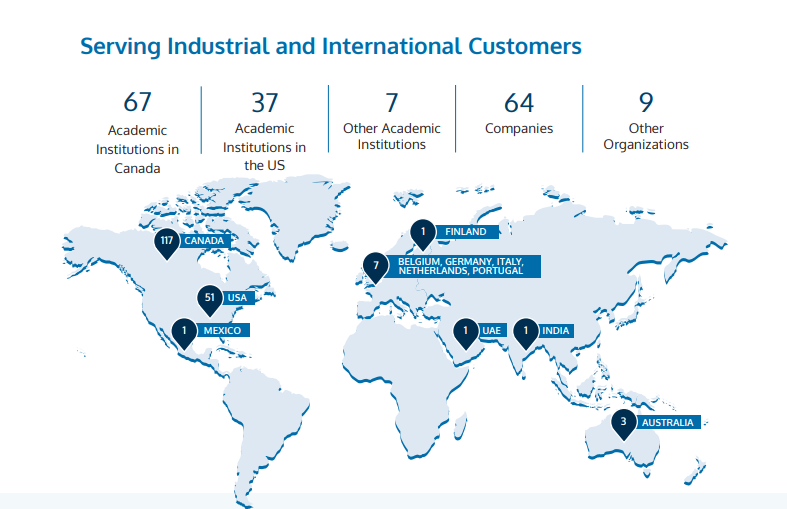 Serving Industrial and International Customers

67
Academic Institutions in Canada

37
Academic Institutions in the US

7
Other Academic Institutions

64
Companies

9
Other Organizations

117 CANADA

51 USA

1 MEXICO

1 FINLAND

7 BELGIUM, GERMANY, ITALY, NETHERLANDS, PORTUGAL

1 UAE

1 INDIA

3 AUSTRALIA